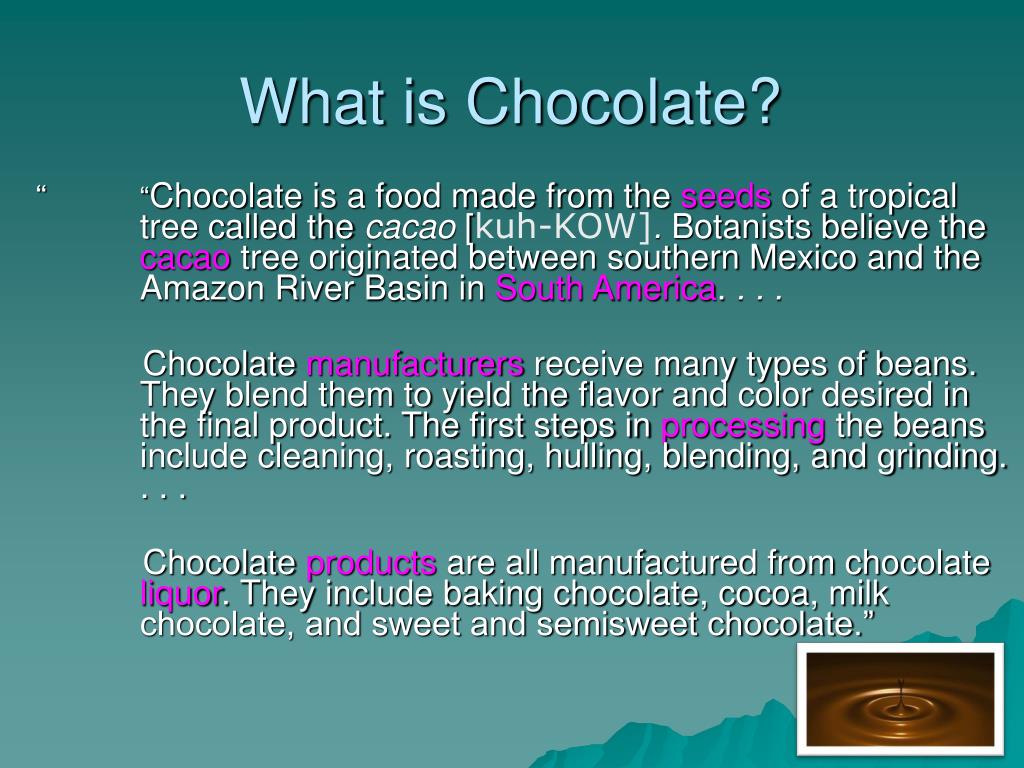 What is Chocolate?

“ “Chocolate is a food made from the seeds of a tropical tree called the cacao [kuh-KOW]. Botanists believe the cacao tree originated between southern Mexico and the Amazon River Basin in South America. . . .

Chocolate manufacturers receive many types of beans. They blend them to yield the flavor and color desired in the final product. The first steps in processing the beans include cleaning, roasting, hulling, blending, and grinding. . . .

Chocolate products are all manufactured from chocolate liquor. They include baking chocolate, cocoa, milk chocolate, and sweet and semisweet chocolate.”